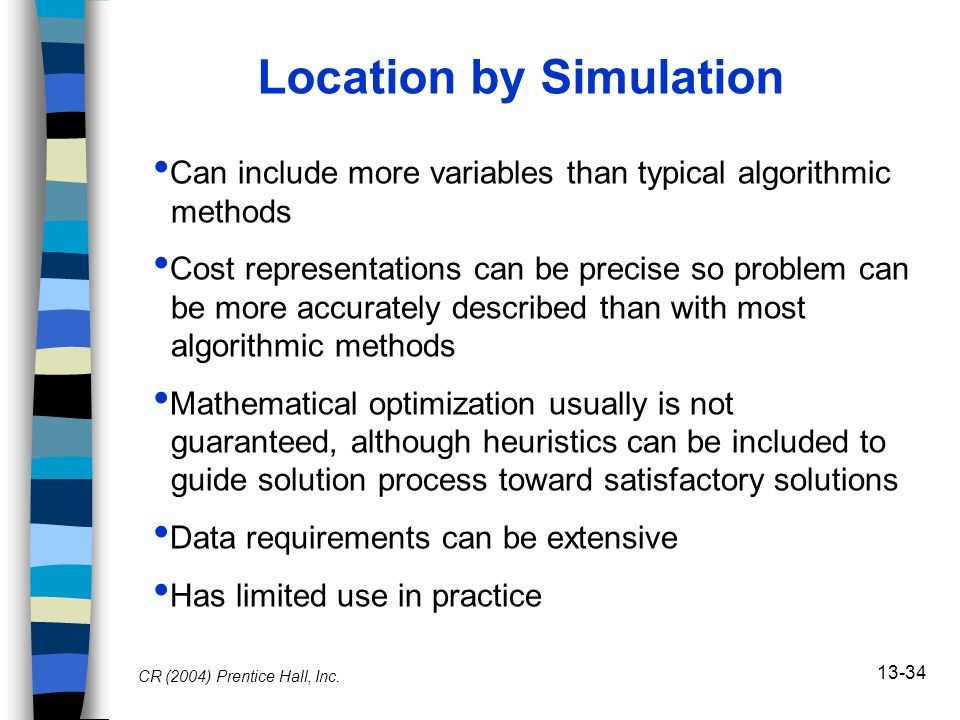 Location by Simulation

• Can include more variables than typical algorithmic methods

• Cost representations can be precise so problem can be more accurately described than with most algorithmic methods

• Mathematical optimization usually is not guaranteed, although heuristics can be included to guide solution process toward satisfactory solutions

• Data requirements can be extensive

• Has limited use in practice

CR (2004) Prentice Hall, Inc.

13-34